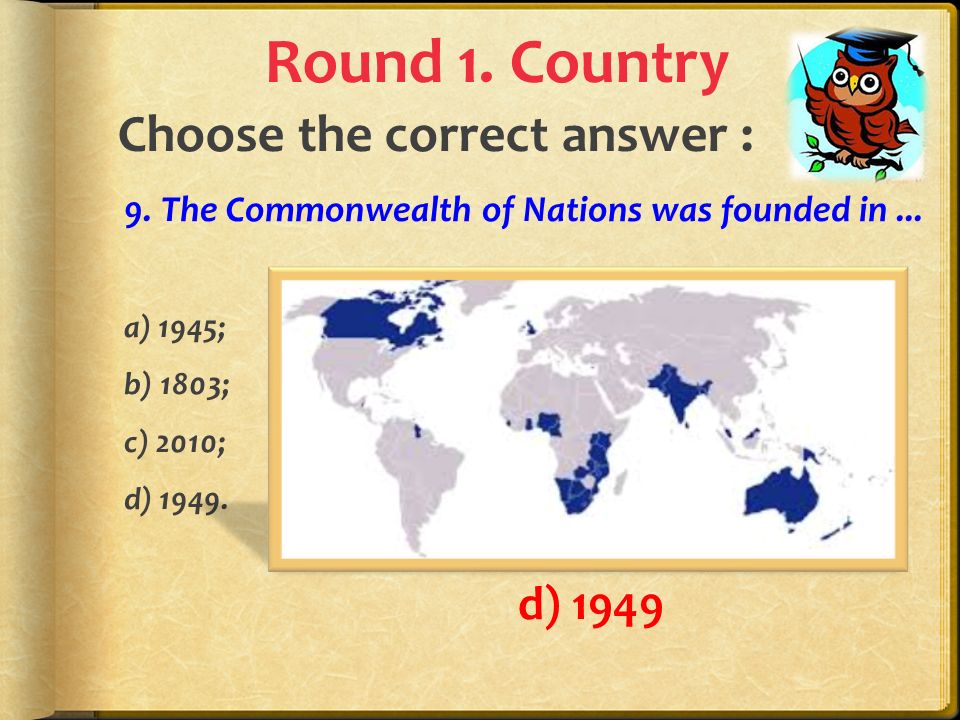 Round 1. Country

Choose the correct answer :

9. The Commonwealth of Nations was founded in ...

a) 1945;

b) 1803;

c) 2010;

d) 1949.

d) 1949